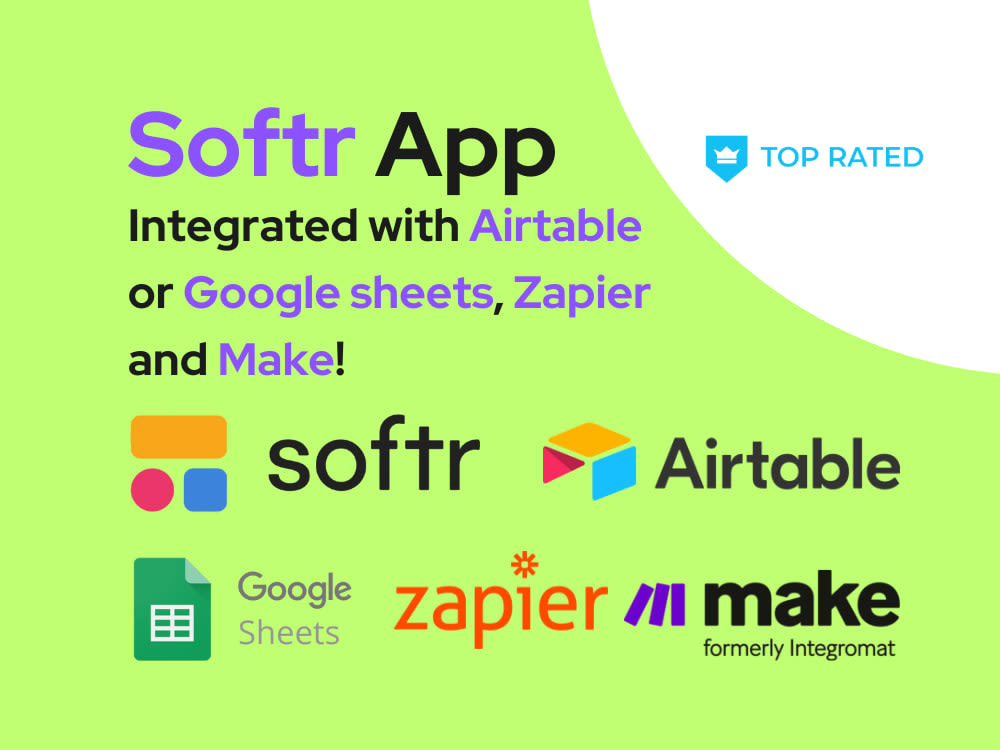 Softr App

TOP RATED

Integrated with Airtable or Google sheets, Zapier and Make!

softr

Airtable

Google Sheets

zapier

make
formerly Integromat